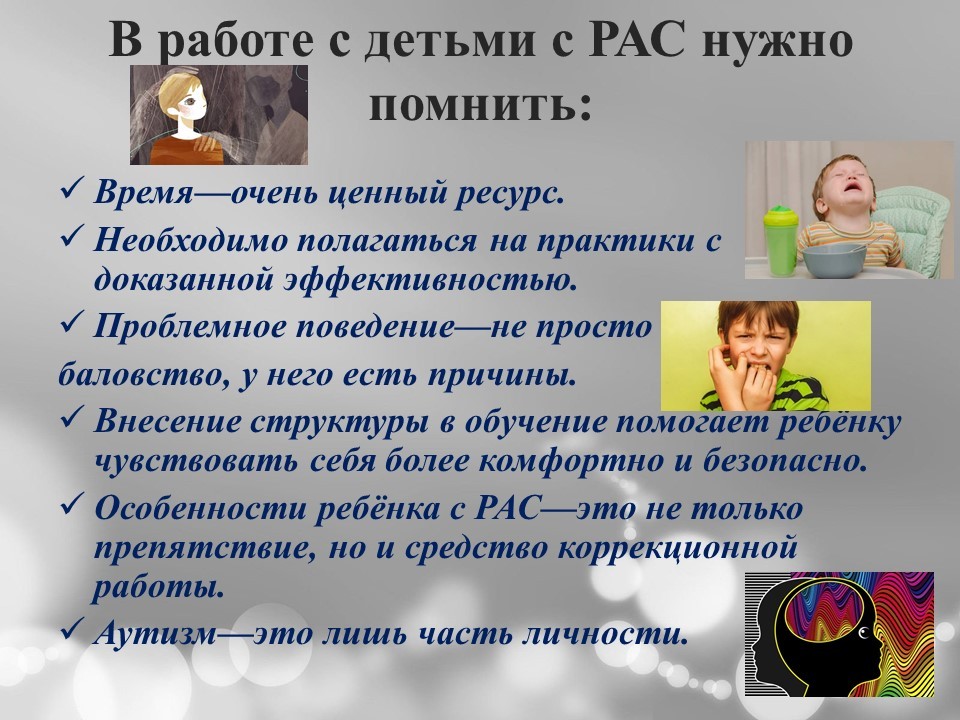 В работе с детьми с РАС нужно помнить:

✓ Время—очень ценный ресурс.
✓ Необходимо полагаться на практики с доказанной эффективностью.
✓ Проблемное поведение—не просто баловство, у него есть причины.
✓ Внесение структуры в обучение помогает ребёнку чувствовать себя более комфортно и безопасно.
✓ Особенности ребёнка с РАС—это не только препятствие, но и средство коррекционной работы.
✓ Аутизм—это лишь часть личности.